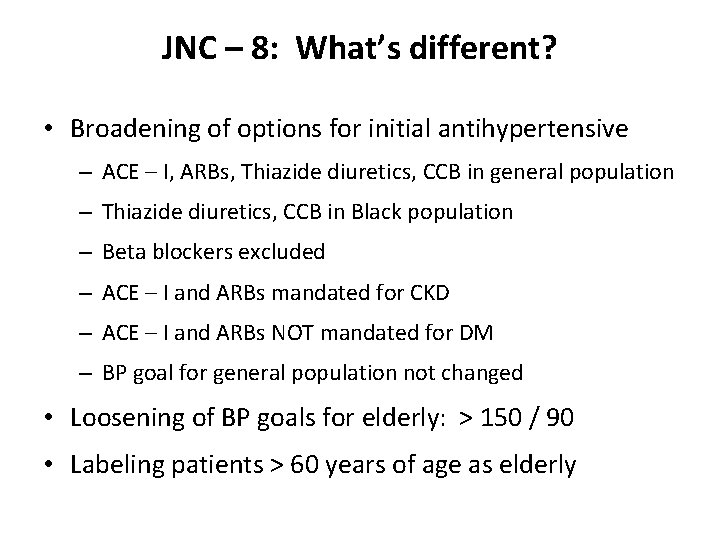 JNC – 8: What's different?

• Broadening of options for initial antihypertensive
  – ACE – I, ARBs, Thiazide diuretics, CCB in general population
  – Thiazide diuretics, CCB in Black population
  – Beta blockers excluded
  – ACE – I and ARBs mandated for CKD
  – ACE – I and ARBs NOT mandated for DM
  – BP goal for general population not changed
• Loosening of BP goals for elderly: > 150 / 90
• Labeling patients > 60 years of age as elderly